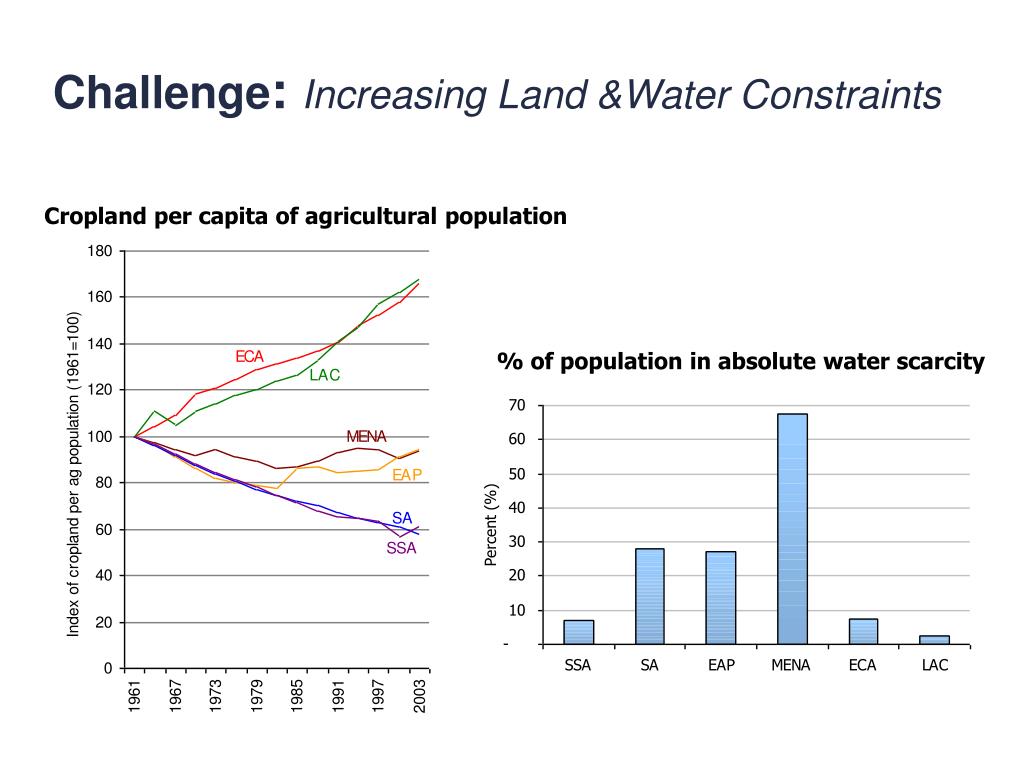 Challenge: Increasing Land &Water Constraints

Cropland per capita of agricultural population

Index of cropland per ag population (1961=100)

180
160
140
120
100
80
60
40
20
0

ECA
LAC
MENA
EAP
SA
SSA

1961
1967
1973
1979
1985
1991
1997
2003

% of population in absolute water scarcity

Percent (%)

70
60
50
40
30
20
10
-

SSA
SA
EAP
MENA
ECA
LAC